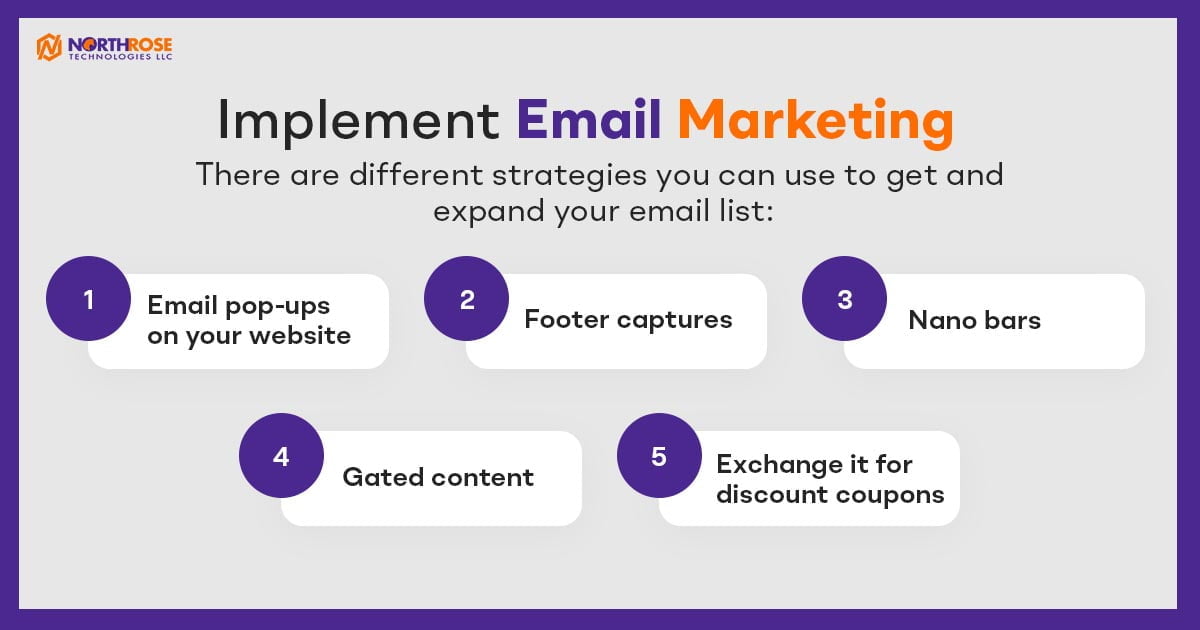 NORTHROSE
TECHNOLOGIES LLC

Implement Email Marketing

There are different strategies you can use to get and expand your email list:

1 Email pop-ups on your website

2 Footer captures

3 Nano bars

4 Gated content

5 Exchange it for discount coupons